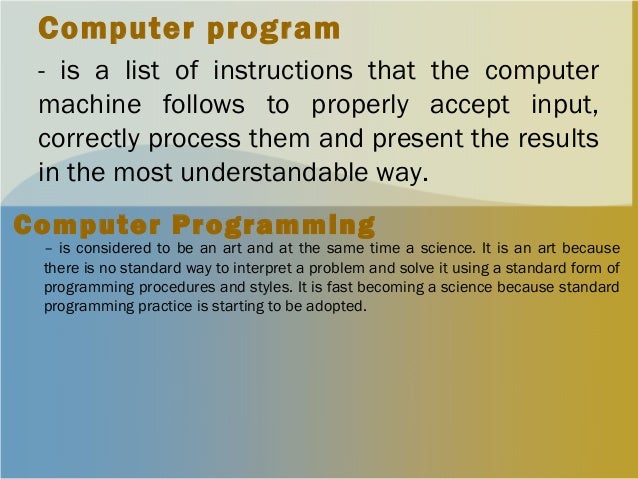 Computer program

- is a list of instructions that the computer machine follows to properly accept input, correctly process them and present the results in the most understandable way.

Computer Programming

– is considered to be an art and at the same time a science. It is an art because there is no standard way to interpret a problem and solve it using a standard form of programming procedures and styles. It is fast becoming a science because standard programming practice is starting to be adopted.